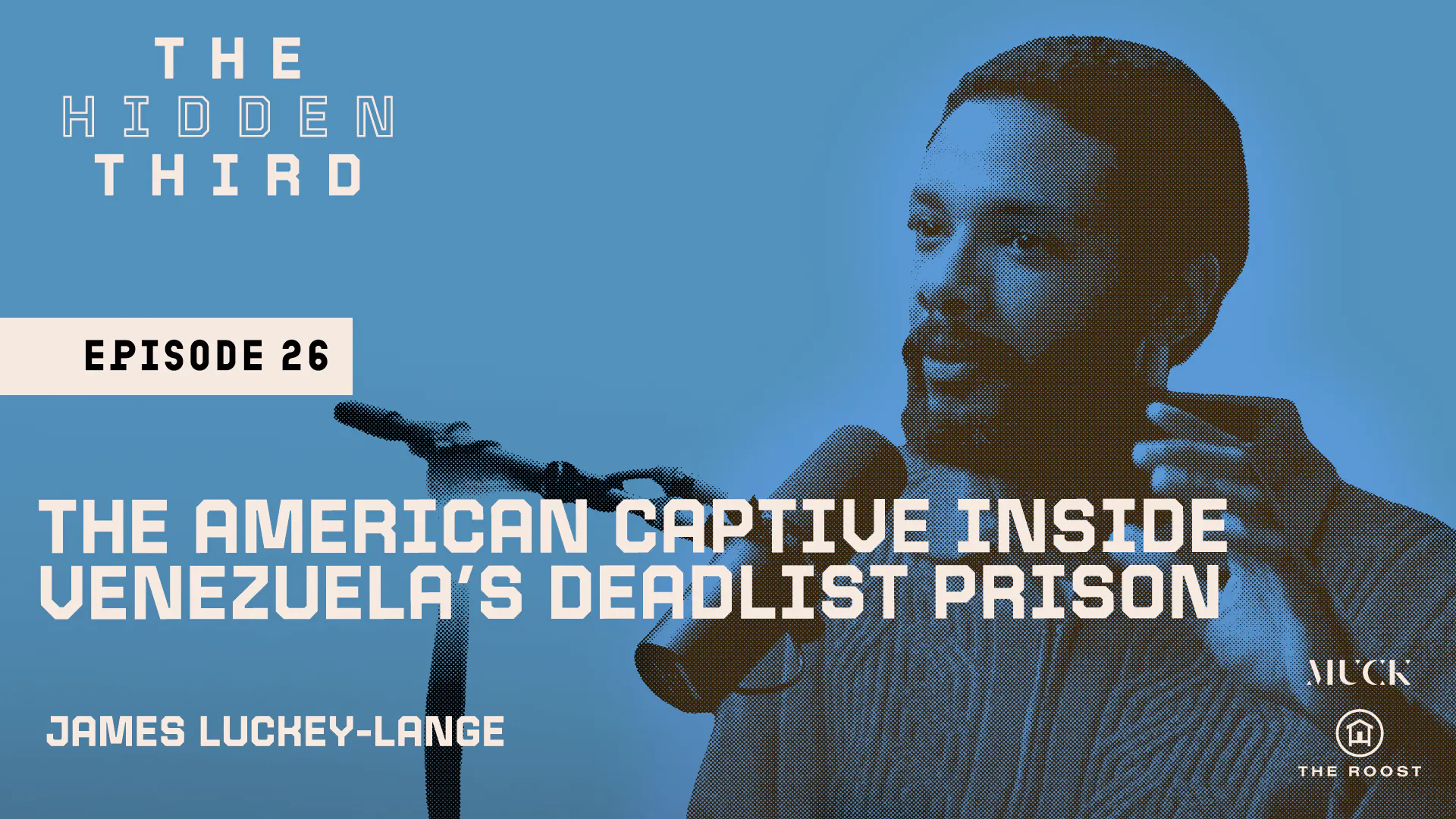 THE
HIDDEN
THIRD

EPISODE 26

THE AMERICAN CAPTIVE INSIDE VENEZUELA'S DEADLIST PRISON

JAMES LUCKEY-LANGE

MUCK

THE ROOST